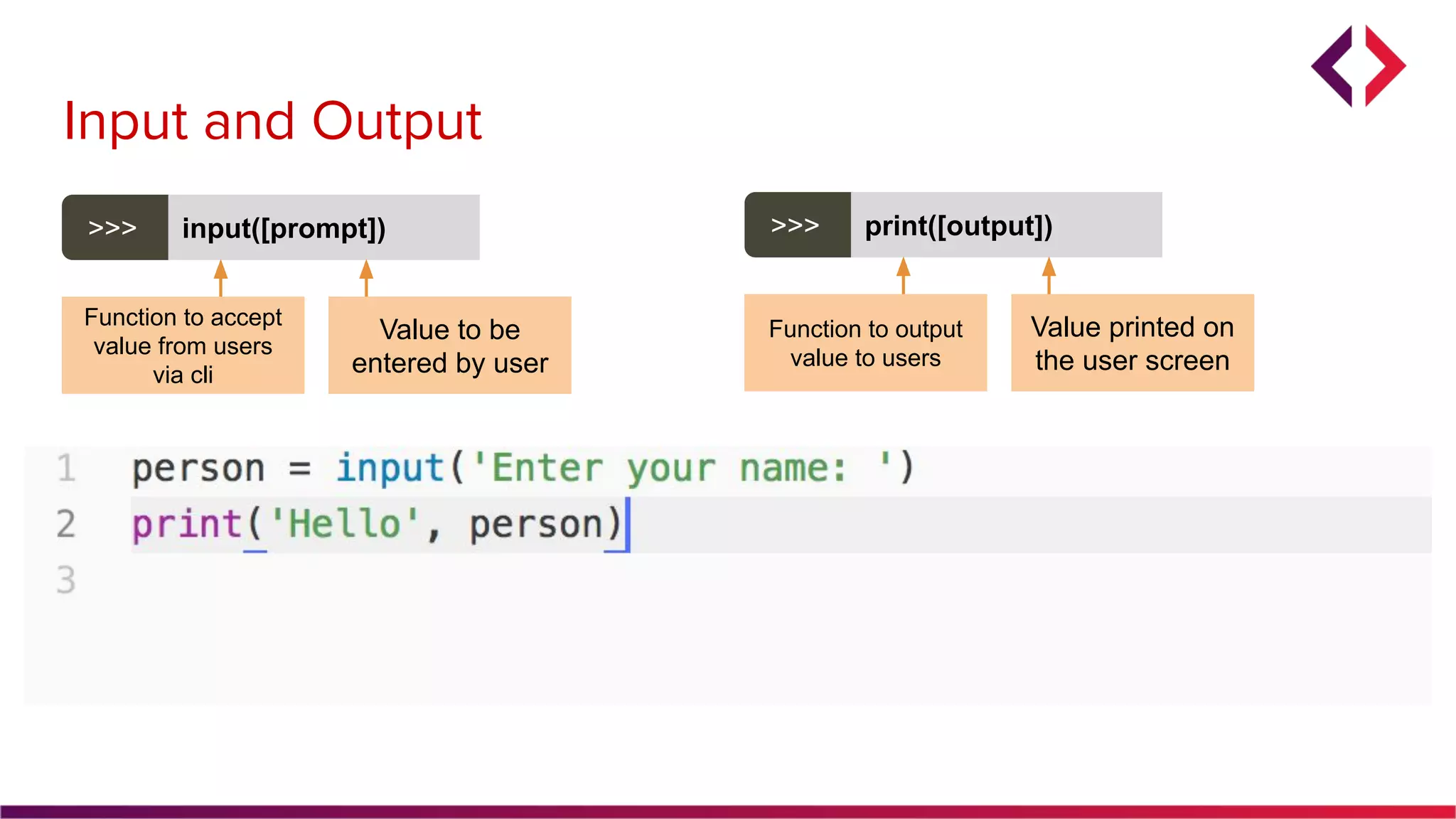 Input and Output

>>> input([prompt])

Function to accept value from users via cli

Value to be entered by user

>>> print([output])

Function to output value to users

Value printed on the user screen

1 person = input('Enter your name: ')
2 print('Hello', person)
3